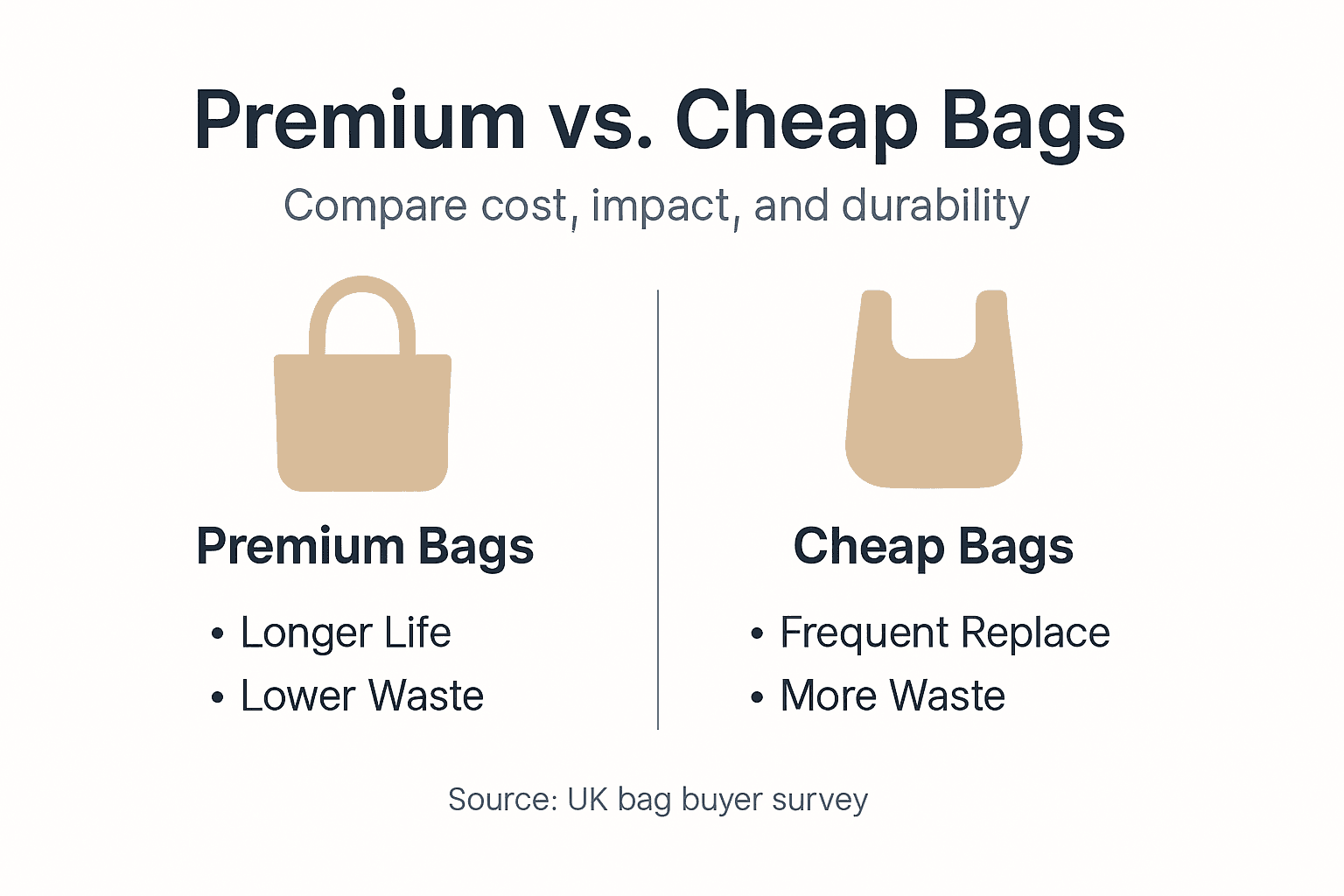 Premium vs. Cheap Bags

Compare cost, impact, and durability

Premium Bags

• Longer Life
• Lower Waste

Cheap Bags

• Frequent Replace
• More Waste

Source: UK bag buyer survey